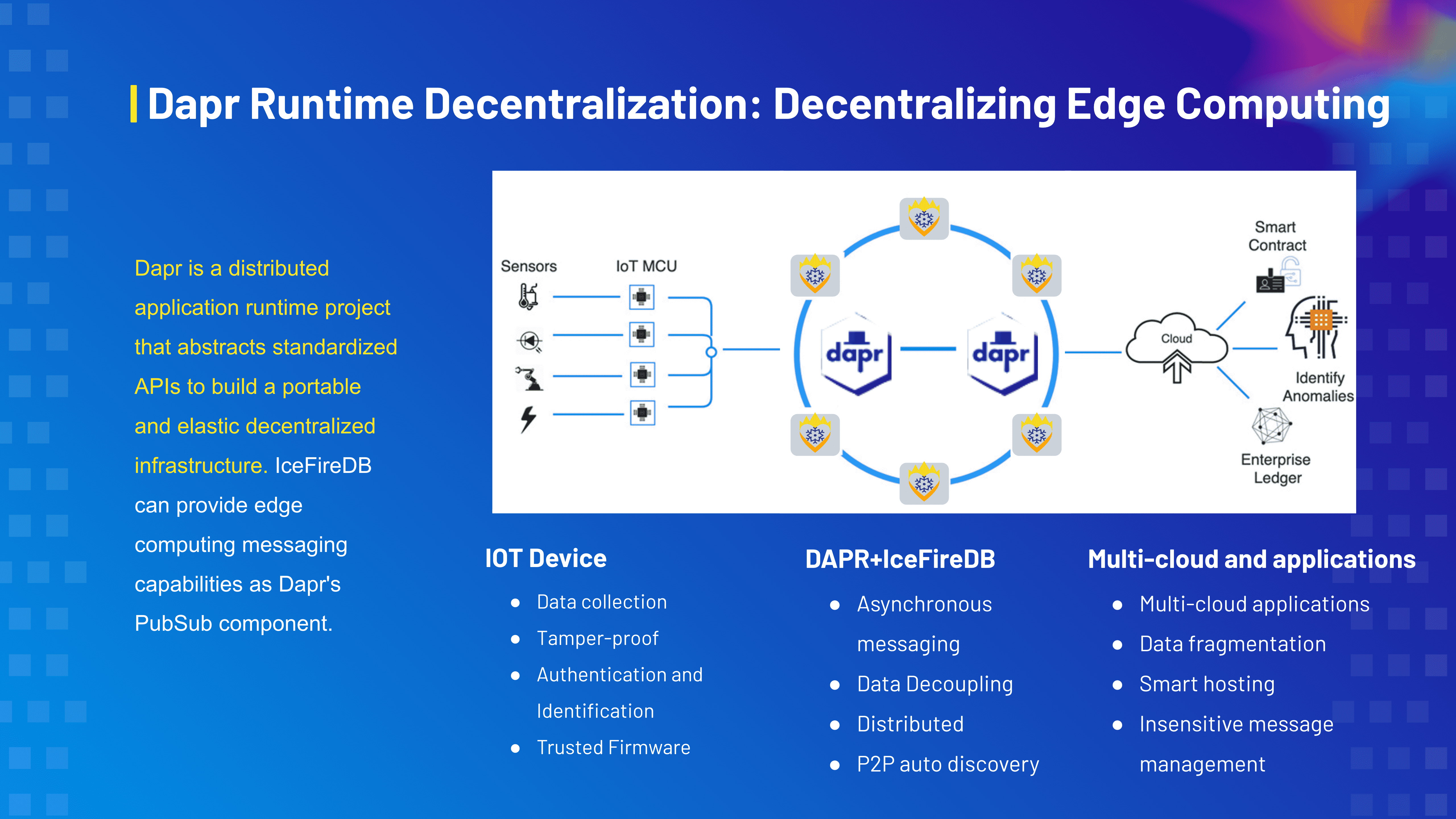 Dapr Runtime Decentralization: Decentralizing Edge Computing

Dapr is a distributed application runtime project that abstracts standardized APIs to build a portable and elastic decentralized infrastructure. IceFireDB can provide edge computing messaging capabilities as Dapr's PubSub component.

Sensors

IoT MCU

dapr

dapr

Cloud

Smart Contract

Identify Anomalies

Enterprise Ledger

IOT Device

- Data collection
- Tamper-proof
- Authentication and Identification
- Trusted Firmware

DAPR+IceFireDB

- Asynchronous messaging
- Data Decoupling
- Distributed
- P2P auto discovery

Multi-cloud and applications

- Multi-cloud applications
- Data fragmentation
- Smart hosting
- Insensitive message management